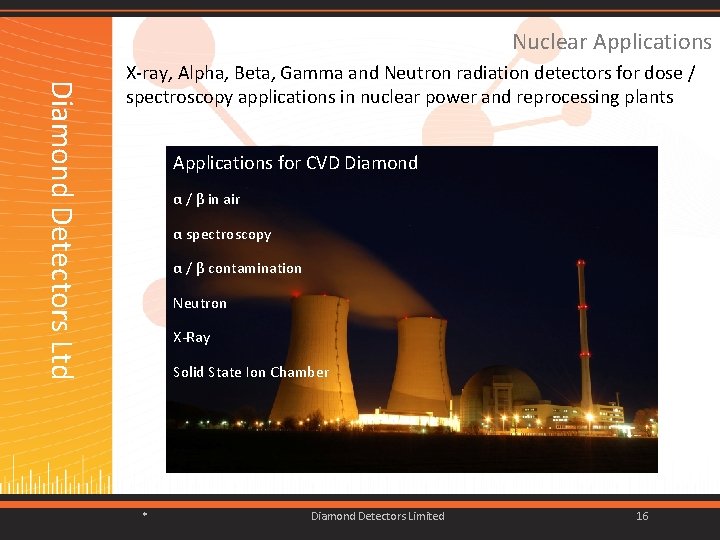 Diamond Detectors Ltd

Nuclear Applications

X-ray, Alpha, Beta, Gamma and Neutron radiation detectors for dose / spectroscopy applications in nuclear power and reprocessing plants

Applications for CVD Diamond

α / β in air

α spectroscopy

α / β contamination

Neutron

X-Ray

Solid State Ion Chamber

Diamond Detectors Limited

16